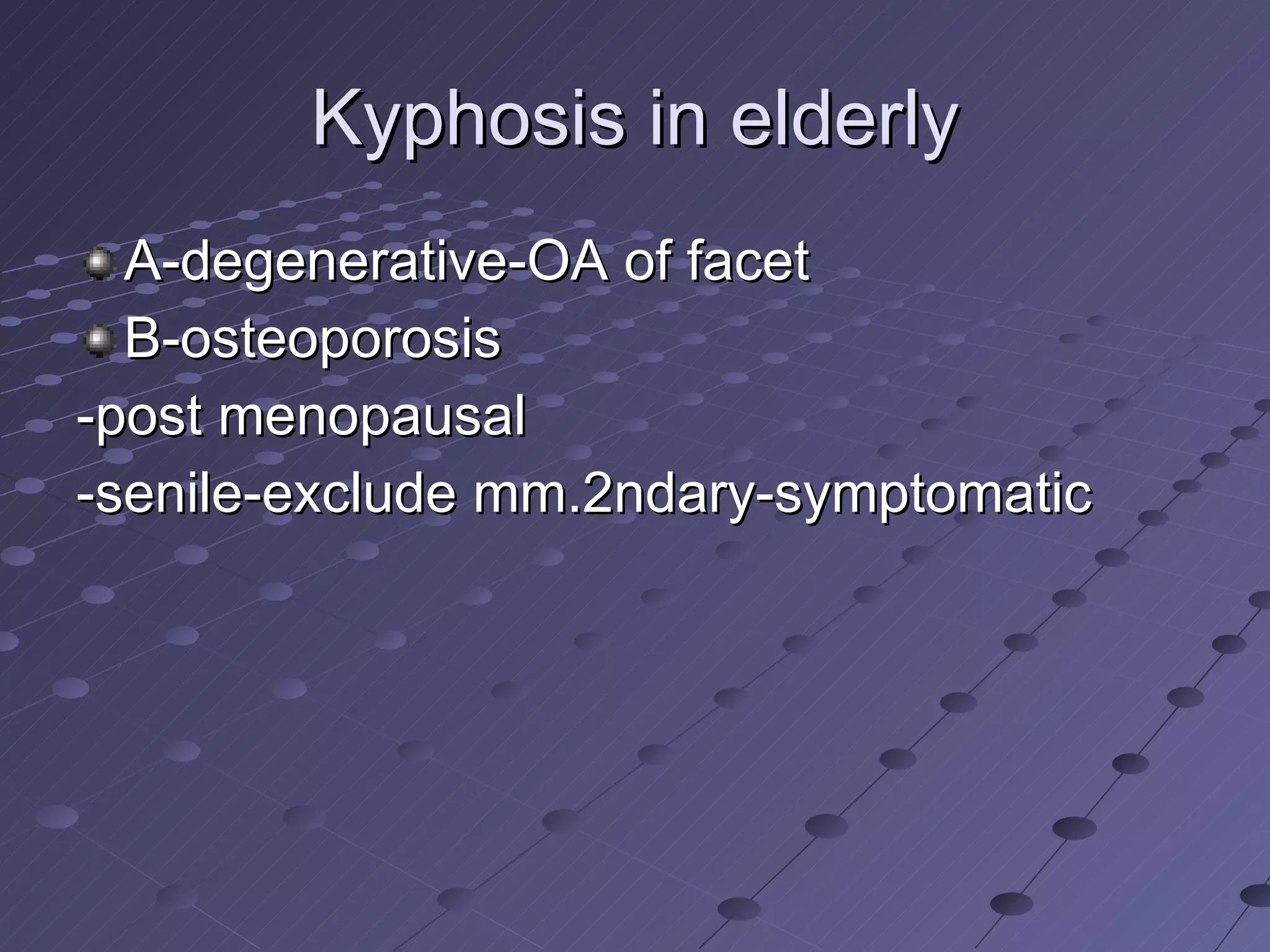 Kyphosis in elderly

A-degenerative-OA of facet

B-osteoporosis

-post menopausal

-senile-exclude mm.2ndary-symptomatic